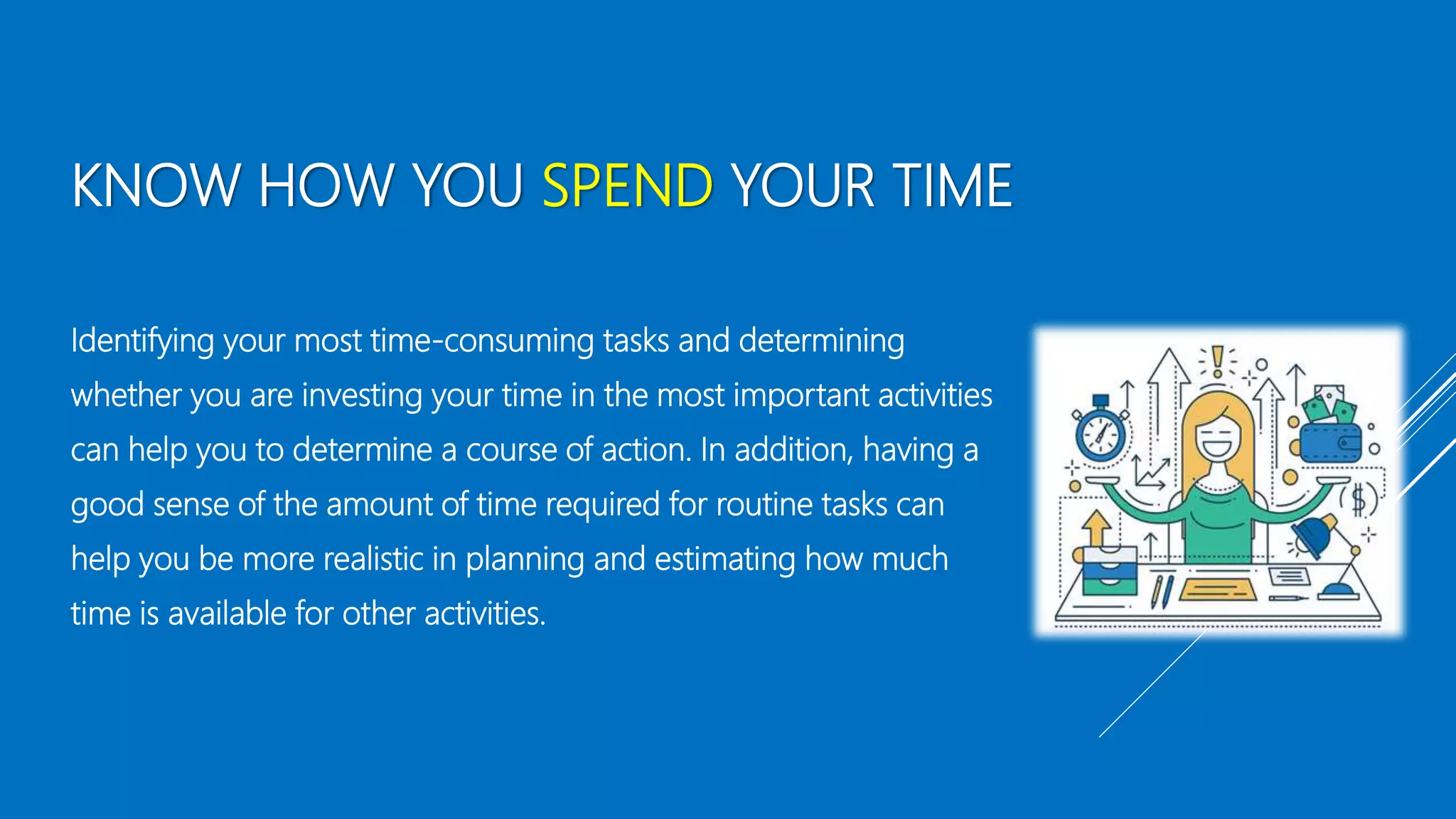 KNOW HOW YOU SPEND YOUR TIME

Identifying your most time-consuming tasks and determining whether you are investing your time in the most important activities can help you to determine a course of action. In addition, having a good sense of the amount of time required for routine tasks can help you be more realistic in planning and estimating how much time is available for other activities.

$